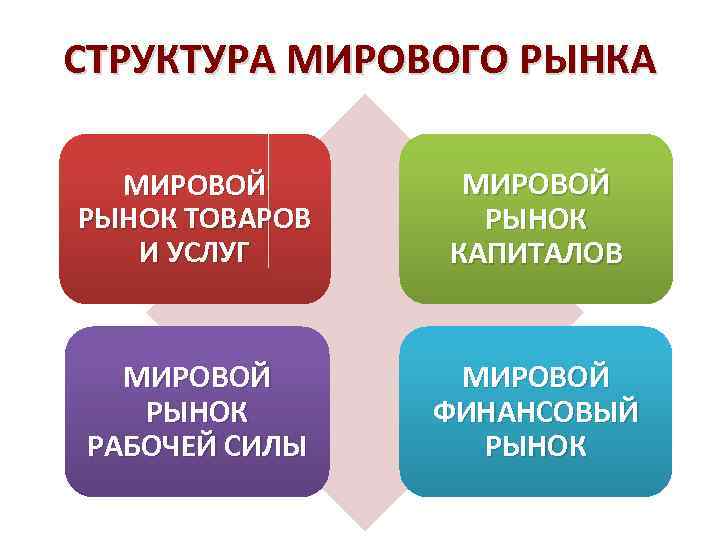 СТРУКТУРА МИРОВОГО РЫНКА

МИРОВОЙ РЫНОК ТОВАРОВ И УСЛУГ

МИРОВОЙ РЫНОК КАПИТАЛОВ

МИРОВОЙ РЫНОК РАБОЧЕЙ СИЛЫ

МИРОВОЙ ФИНАНСОВЫЙ РЫНОК